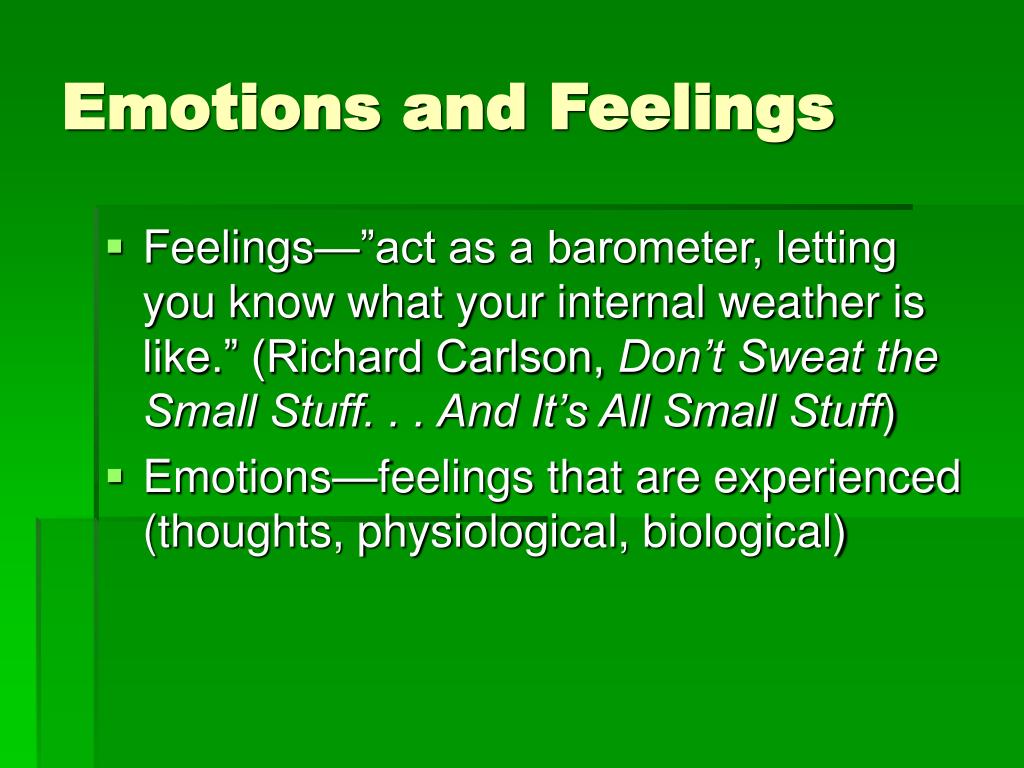 Emotions and Feelings

▪ Feelings—”act as a barometer, letting you know what your internal weather is like.” (Richard Carlson, Don’t Sweat the Small Stuff. . . And It’s All Small Stuff)

▪ Emotions—feelings that are experienced (thoughts, physiological, biological)